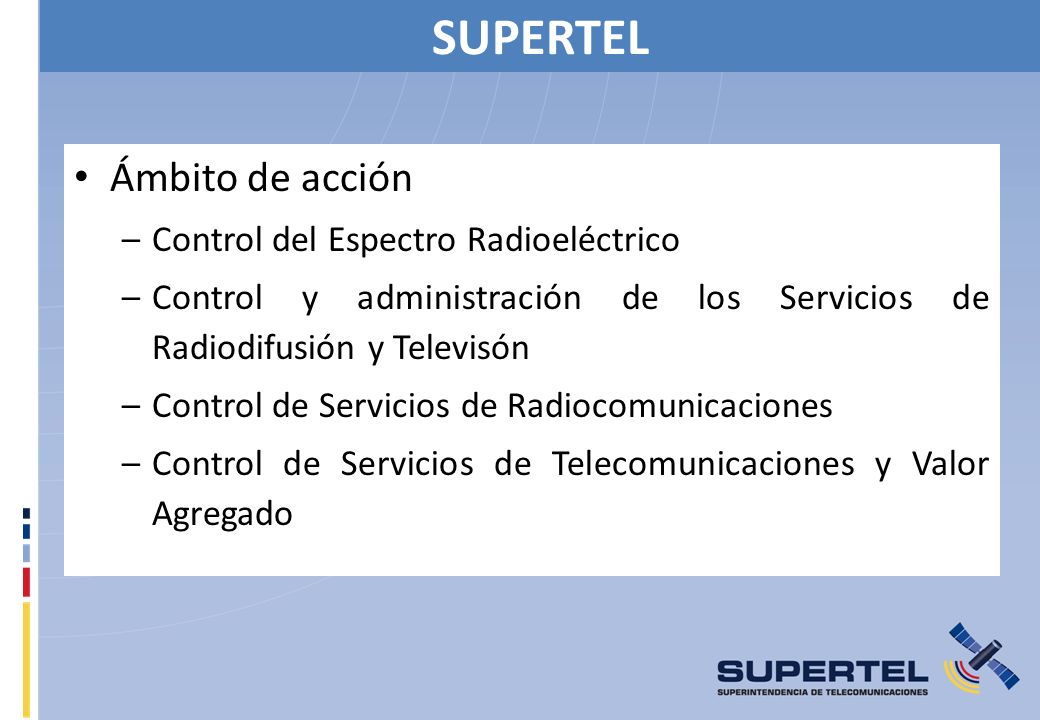 SUPERTEL

• Ámbito de acción

– Control del Espectro Radioeléctrico

– Control y administración de los Servicios de Radiodifusión y Televisón

– Control de Servicios de Radiocomunicaciones

– Control de Servicios de Telecomunicaciones y Valor Agregado

SUPERTEL
SUPERINTENDENCIA DE TELECOMUNICACIONES